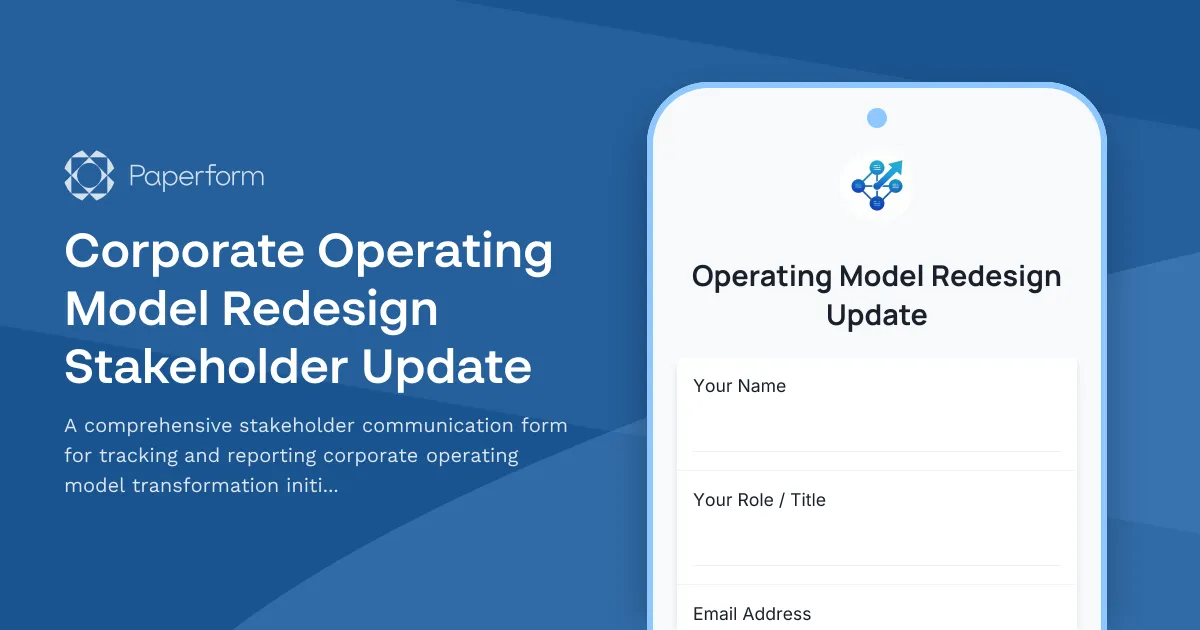 Paperform

Corporate Operating Model Redesign Stakeholder Update

A comprehensive stakeholder communication form for tracking and reporting corporate operating model transformation initi...

Operating Model Redesign Update

Your Name

Your Role / Title

Email Address